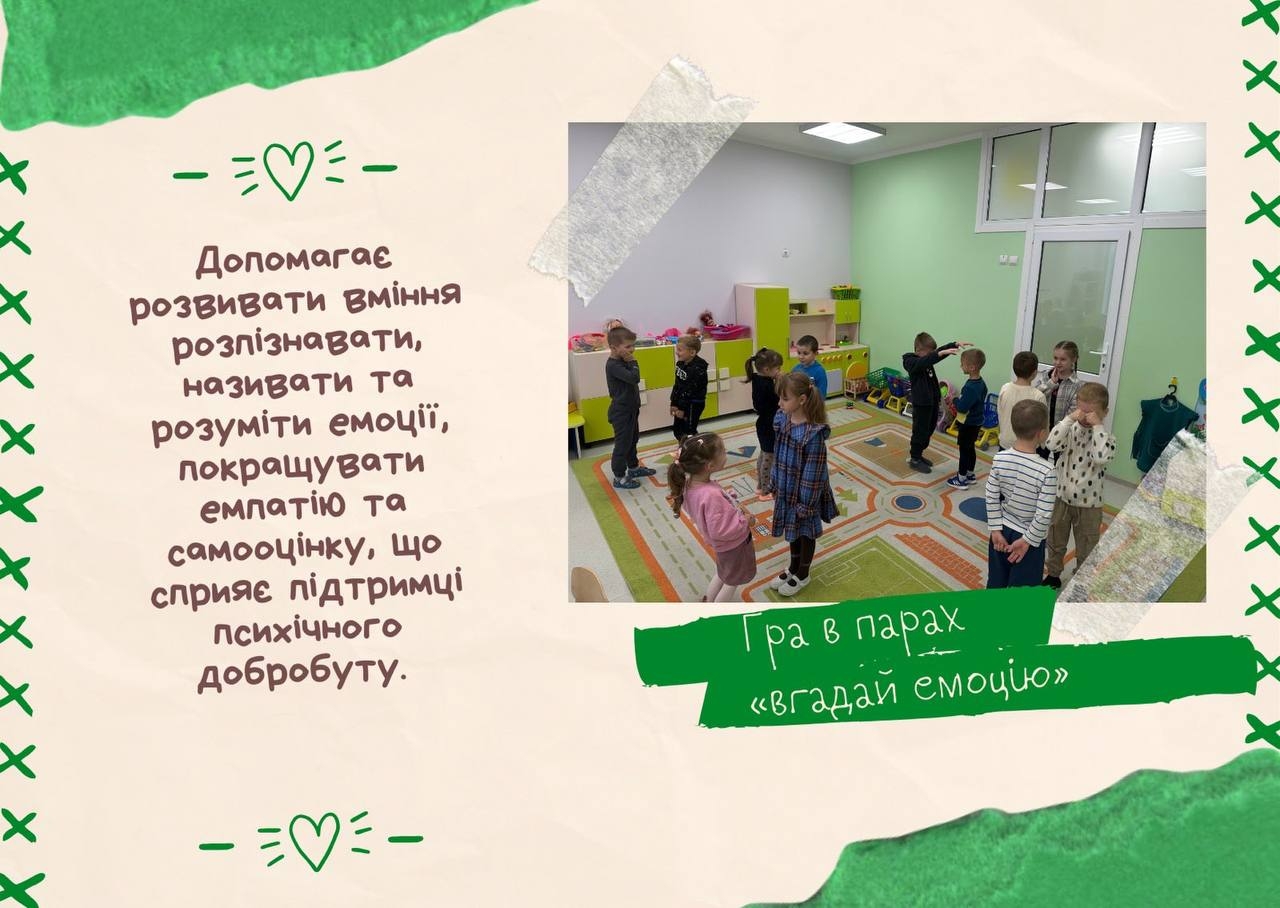 Допомагає розвивати вміння розпізнавати, називати та розуміти емоції, покращувати емпатію та самооцінку, що сприяє підтримці психічного добробуту.

Гра в парах
«вгадай емоцію»